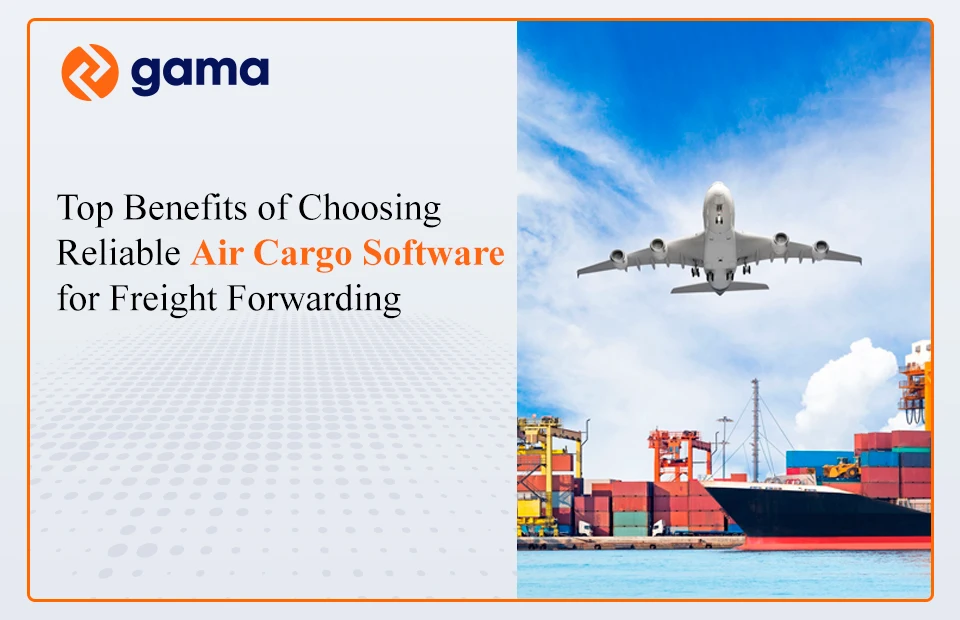 gama

Top Benefits of Choosing Reliable Air Cargo Software for Freight Forwarding